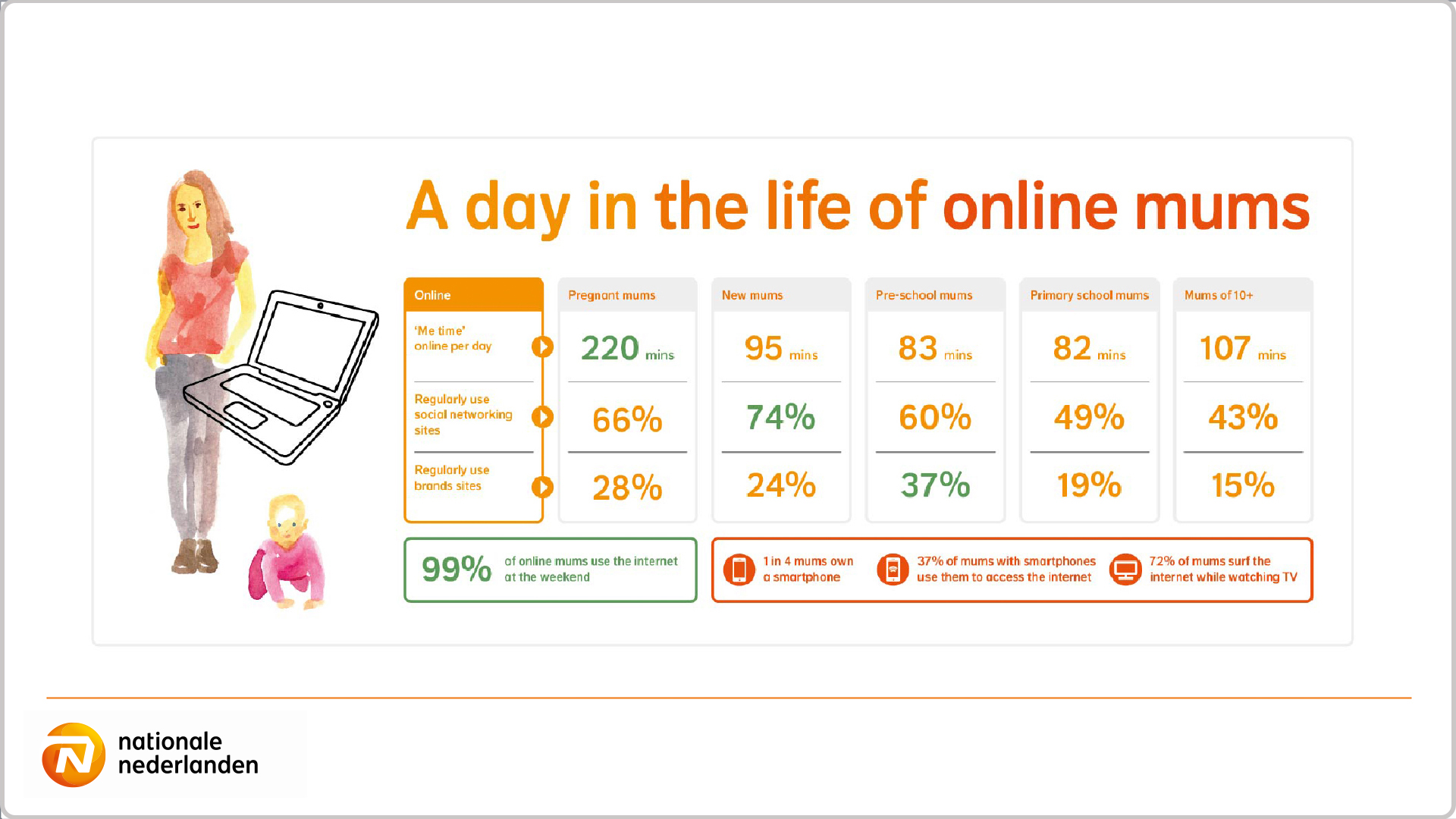 A day in the life of online mums

| Online | Pregnant mums | New mums | Pre-school mums | Primary school mums | Mums of 10+ |
|---|---|---|---|---|---|
| 'Me time' online per day | 220 mins | 95 mins | 83 mins | 82 mins | 107 mins |
| Regularly use social networking sites | 66% | 74% | 60% | 49% | 43% |
| Regularly use brands sites | 28% | 24% | 37% | 19% | 15% |

99% of online mums use the internet at the weekend

1 in 4 mums own a smartphone

37% of mums with smartphones use them to access the internet

72% of mums surf the internet while watching TV

nationale nederlanden